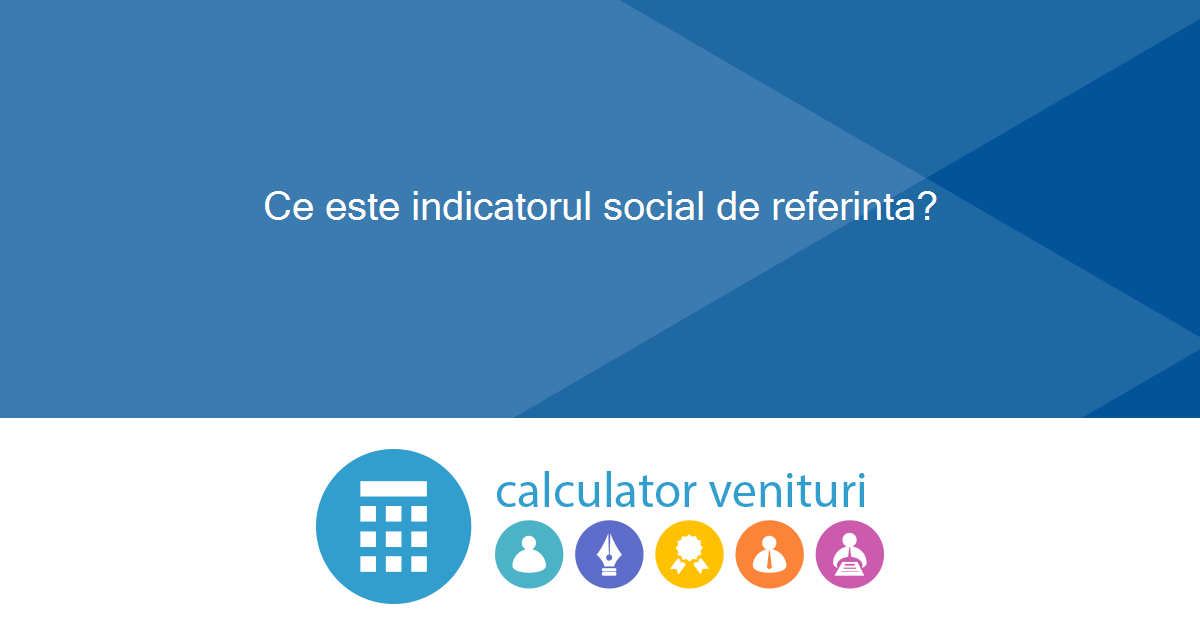 Ce este indicatorul social de referinta?

calculator venituri